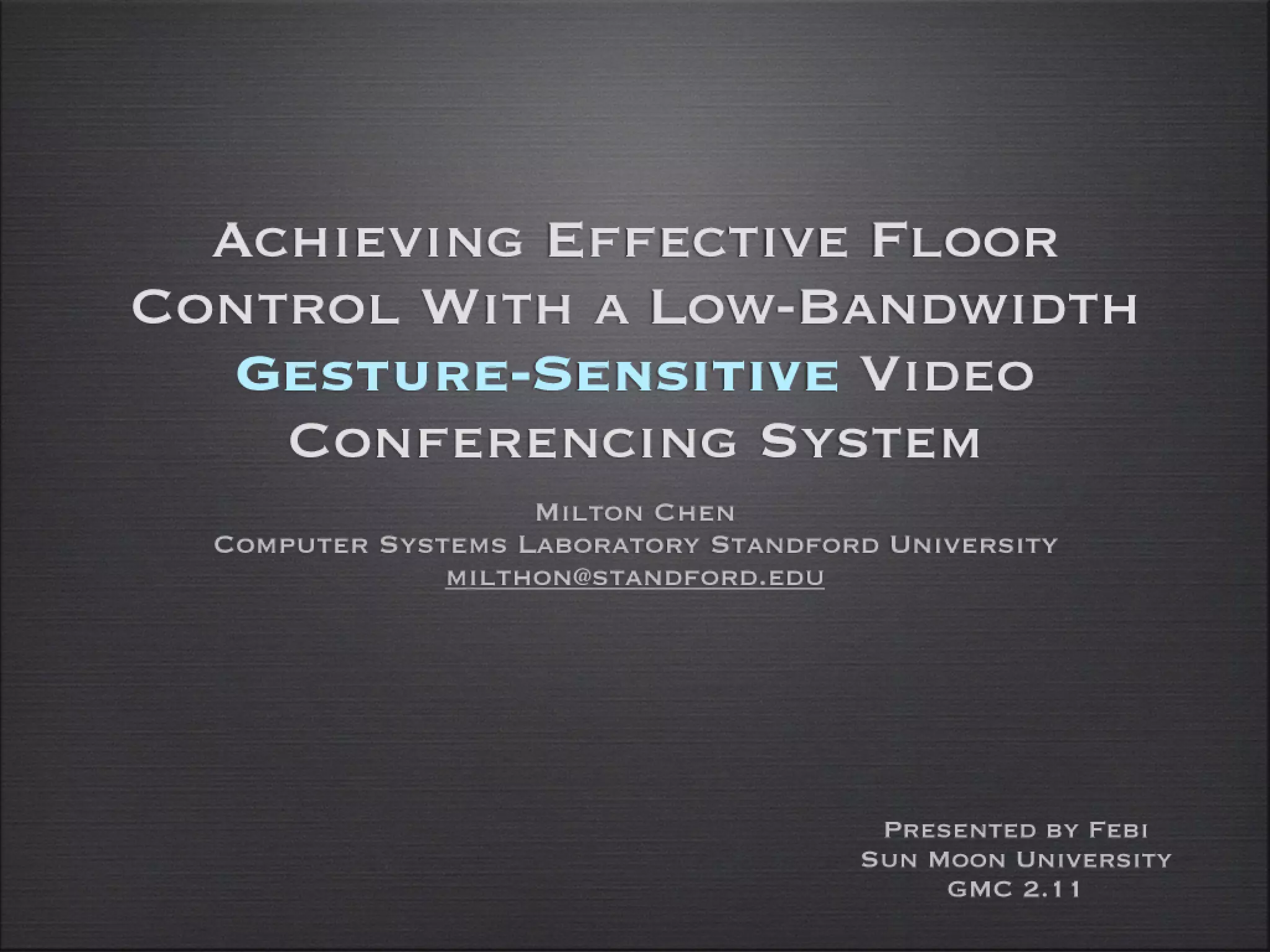 Achieving Effective Floor Control With a Low-Bandwidth Gesture-Sensitive Video Conferencing System

Milton Chen
Computer Systems Laboratory Standford University
milthon@standford.edu

Presented by Febi
Sun Moon University
GMC 2.11